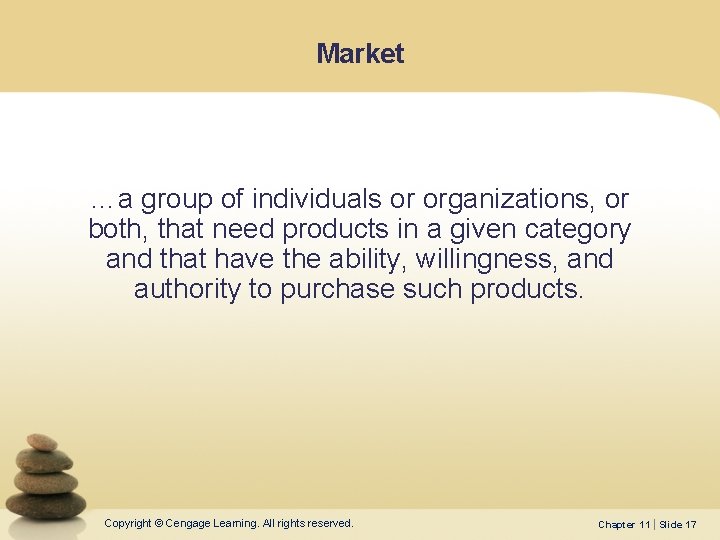 Market

…a group of individuals or organizations, or both, that need products in a given category and that have the ability, willingness, and authority to purchase such products.

Copyright © Cengage Learning. All rights reserved.

Chapter 11 | Slide 17